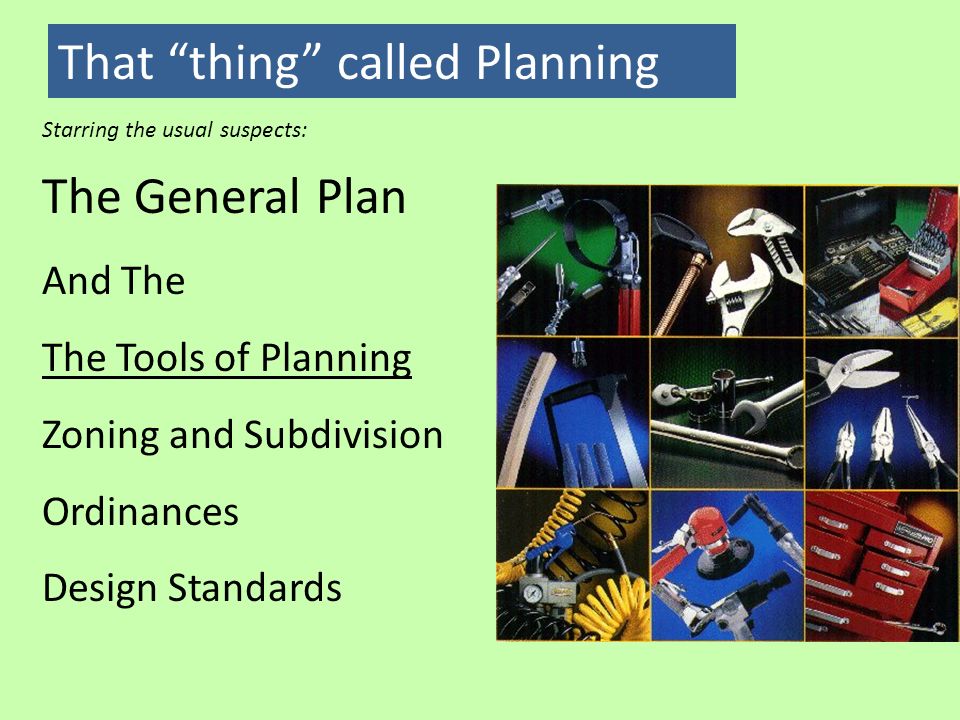 That “thing” called Planning

Starring the usual suspects:

The General Plan

And The

The Tools of Planning

Zoning and Subdivision

Ordinances

Design Standards